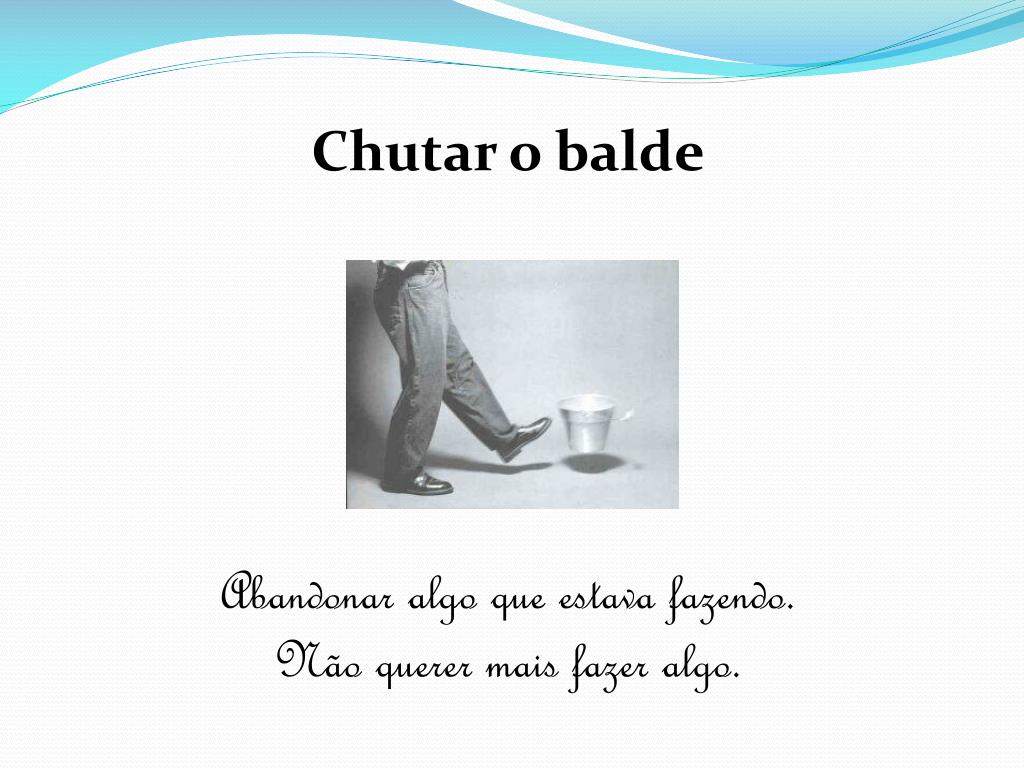 Chutar o balde

Abandonar algo que estava fazendo.
Não querer mais fazer algo.